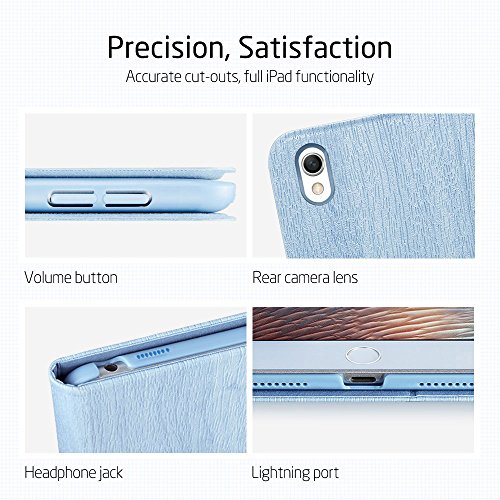 Precision, Satisfaction

Accurate cut-outs, full iPad functionality

Volume button

Rear camera lens

Headphone jack

Lightning port